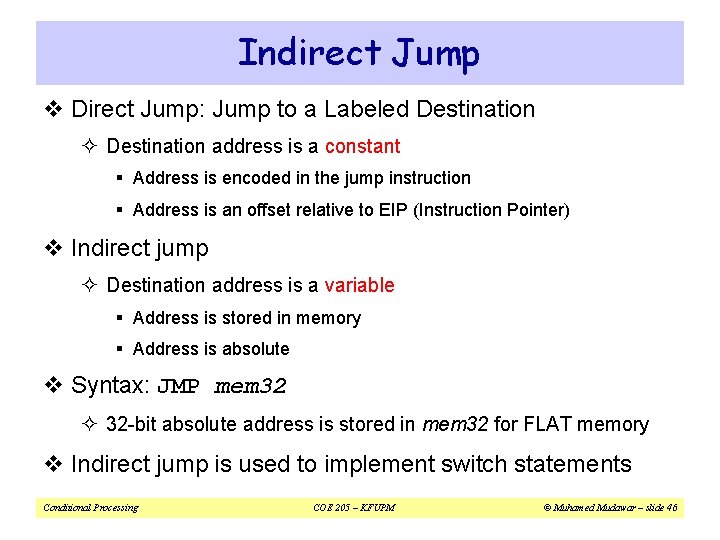 Indirect Jump

❖ Direct Jump: Jump to a Labeled Destination

✧ Destination address is a constant

▪ Address is encoded in the jump instruction

▪ Address is an offset relative to EIP (Instruction Pointer)

❖ Indirect jump

✧ Destination address is a variable

▪ Address is stored in memory

▪ Address is absolute

❖ Syntax: JMP mem32

✧ 32-bit absolute address is stored in mem32 for FLAT memory

❖ Indirect jump is used to implement switch statements

Conditional Processing COE 205 – KFUPM © Muhamed Mudawar – slide 46